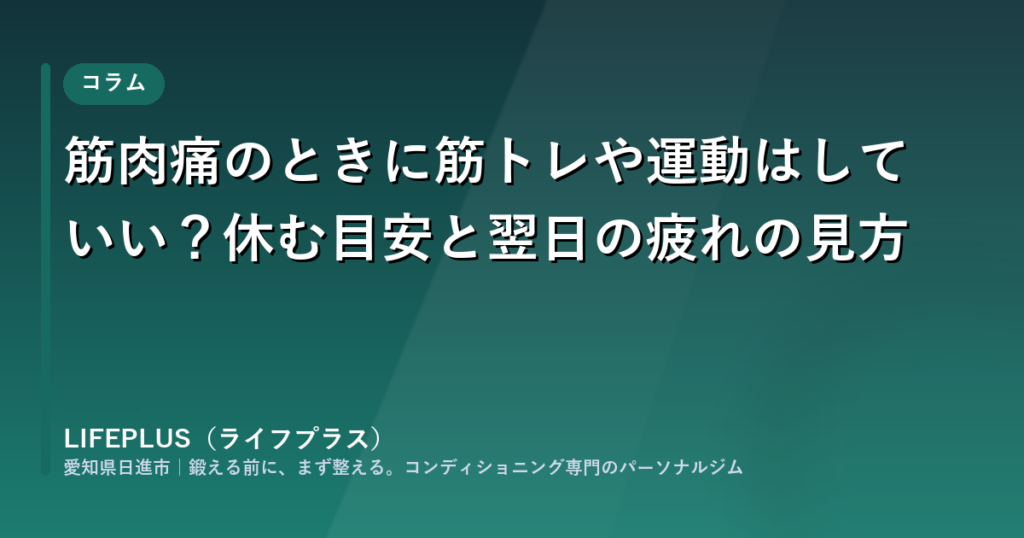 コラム

筋肉痛のときに筋トレや運動はしていい？休む目安と翌日の疲れの見方

LIFEPLUS（ライフプラス）
愛知県日進市｜鍛える前に、まず整える。コンディショニング専門のパーソナルジム